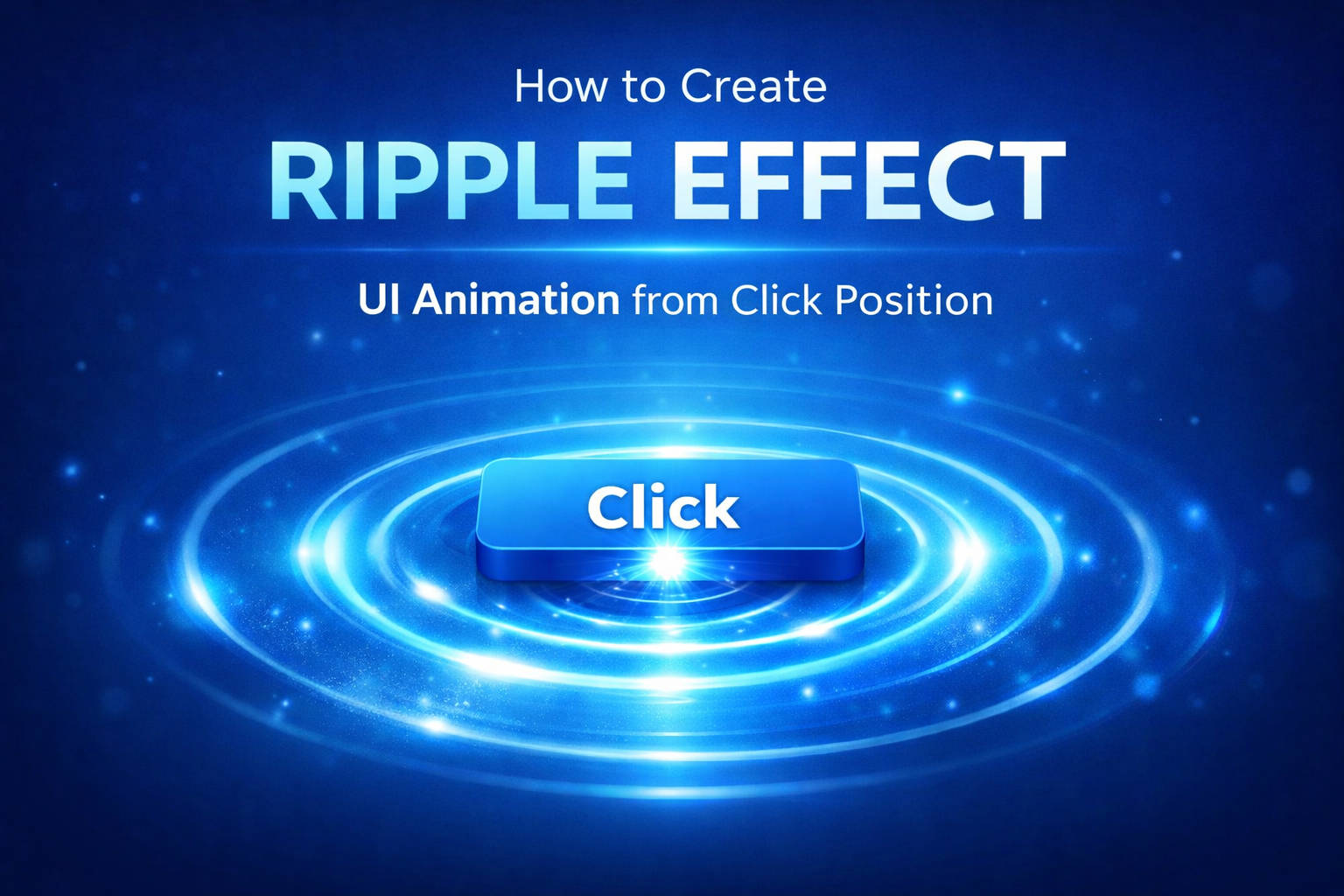 How to Create

RIPPLE EFFECT

UI Animation from Click Position

Click